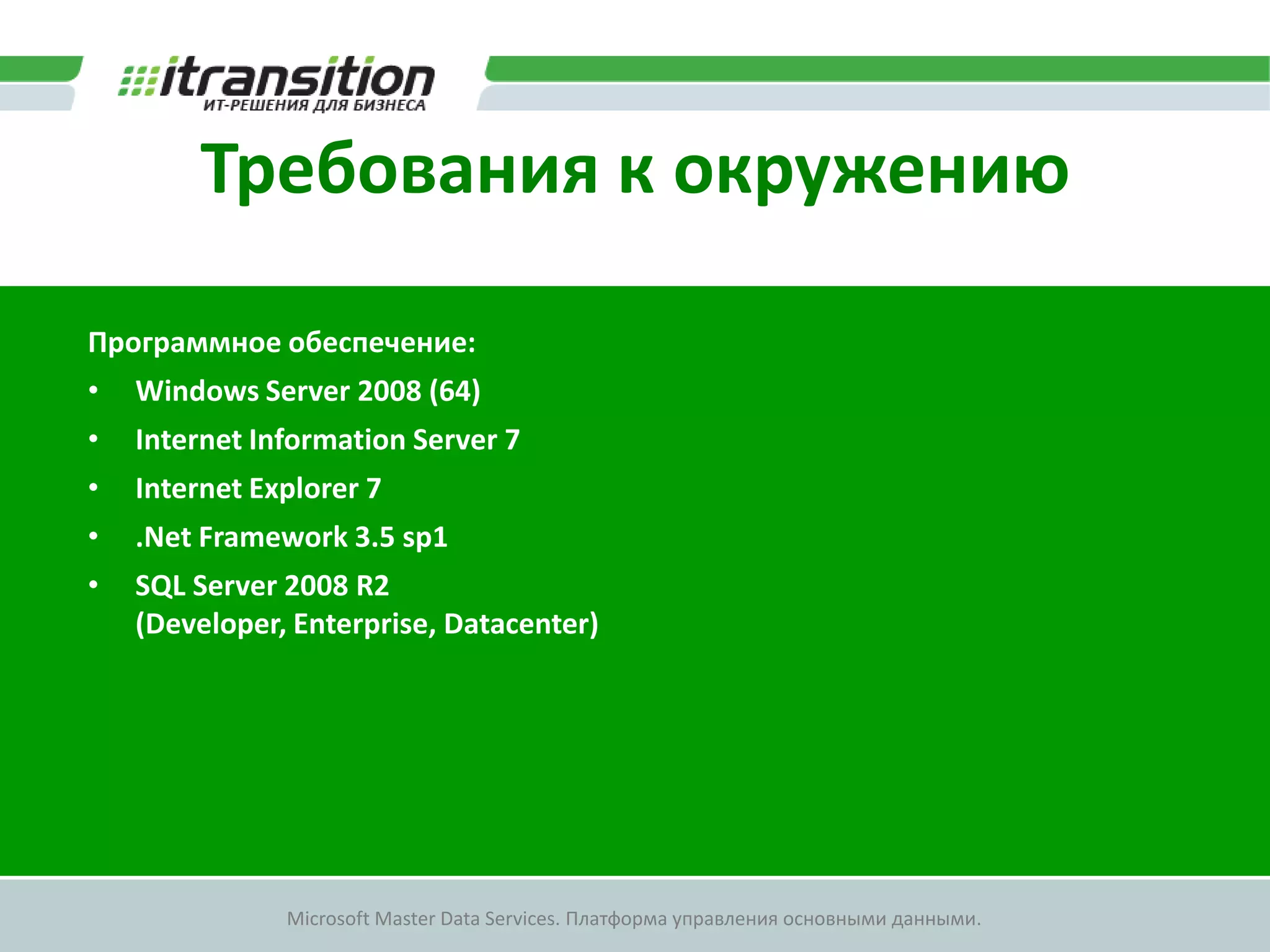 itransition
ИТ-РЕШЕНИЯ ДЛЯ БИЗНЕСА

Требования к окружению

Программное обеспечение:
• Windows Server 2008 (64)
• Internet Information Server 7
• Internet Explorer 7
• .Net Framework 3.5 sp1
• SQL Server 2008 R2 (Developer, Enterprise, Datacenter)

Microsoft Master Data Services. Платформа управления основными данными.